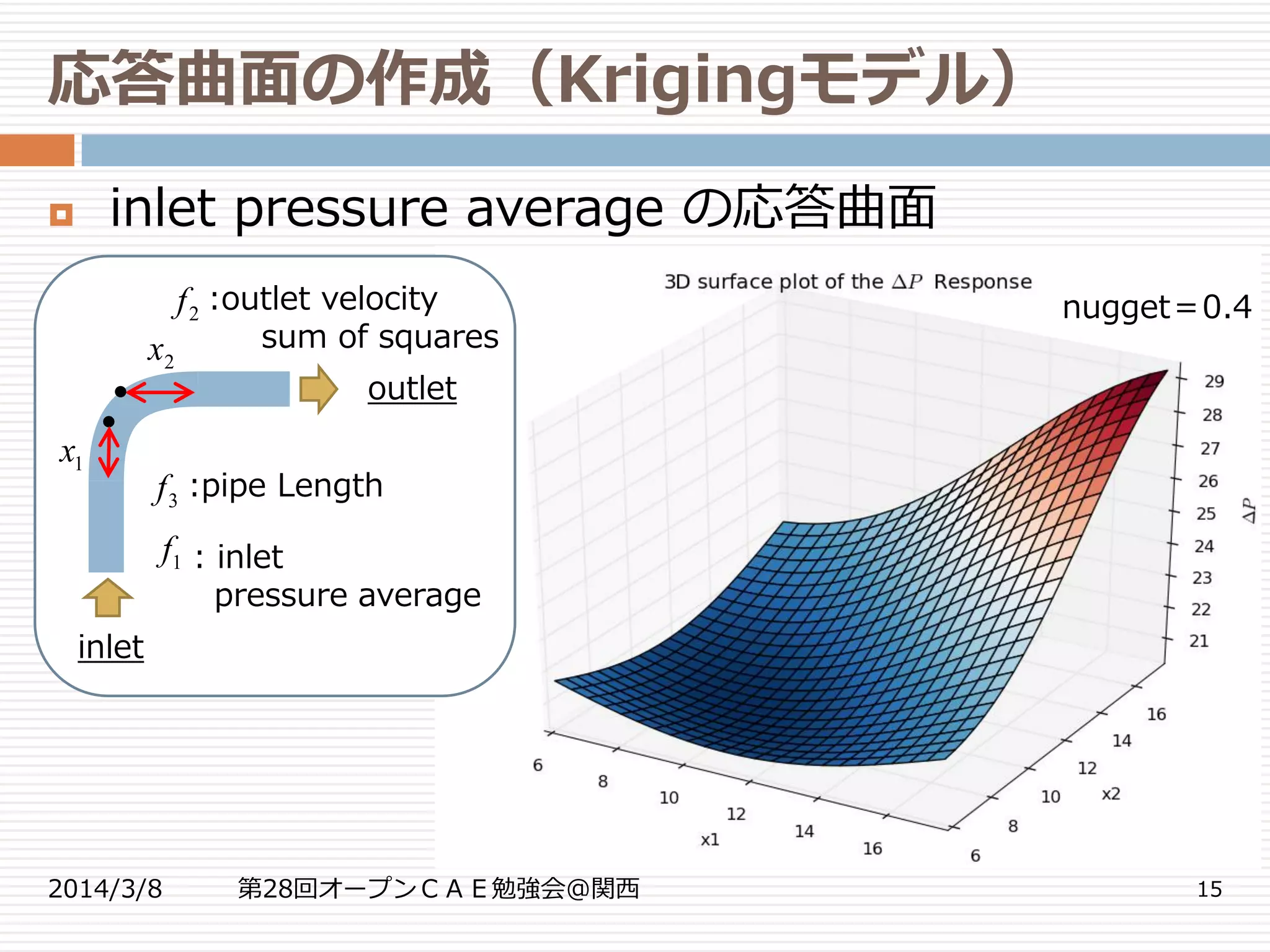 応答曲面の作成（Krigingモデル）

inlet pressure average の応答曲面

$f_2$ :outlet velocity sum of squares

$x_2$

outlet

$x_1$

$f_3$ :pipe Length

$f_1$ : inlet pressure average

inlet

3D surface plot of the $\Delta P$ Response

nugget＝0.4

29
28
27
26
25
24
23
22
21

$\Delta P$

6
8
10
12
14
16
x1

6
8
10
12
14
16
x2

2014/3/8　第28回オープンＣＡＥ勉強会@関西　15